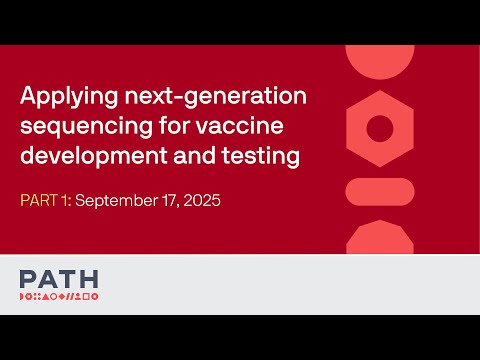 Applying next-generation sequencing for vaccine development and testing

PART 1: September 17, 2025

PATH